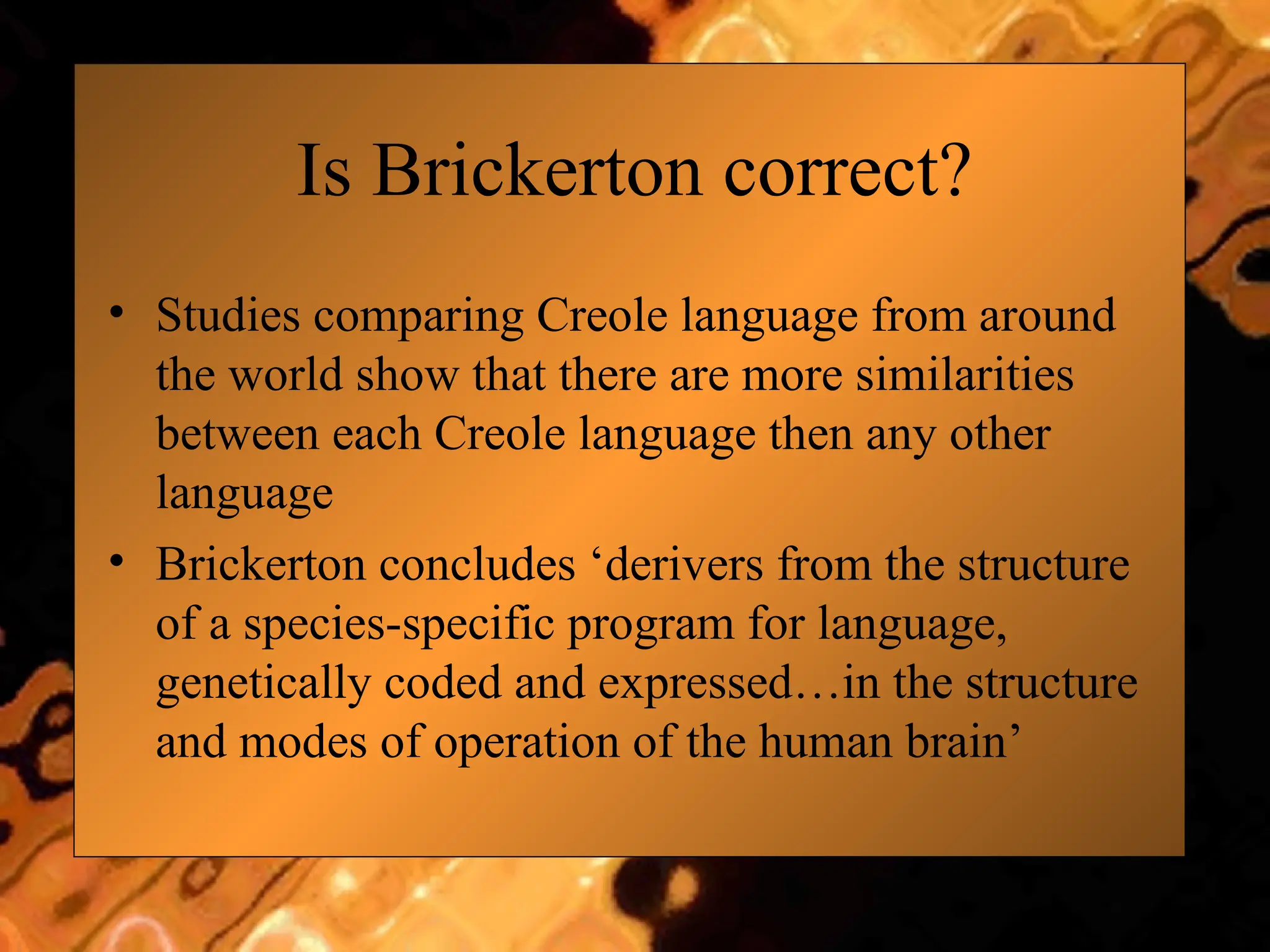 Is Brickerton correct?

• Studies comparing Creole language from around the world show that there are more similarities between each Creole language then any other language

• Brickerton concludes ‘derivers from the structure of a species-specific program for language, genetically coded and expressed…in the structure and modes of operation of the human brain’